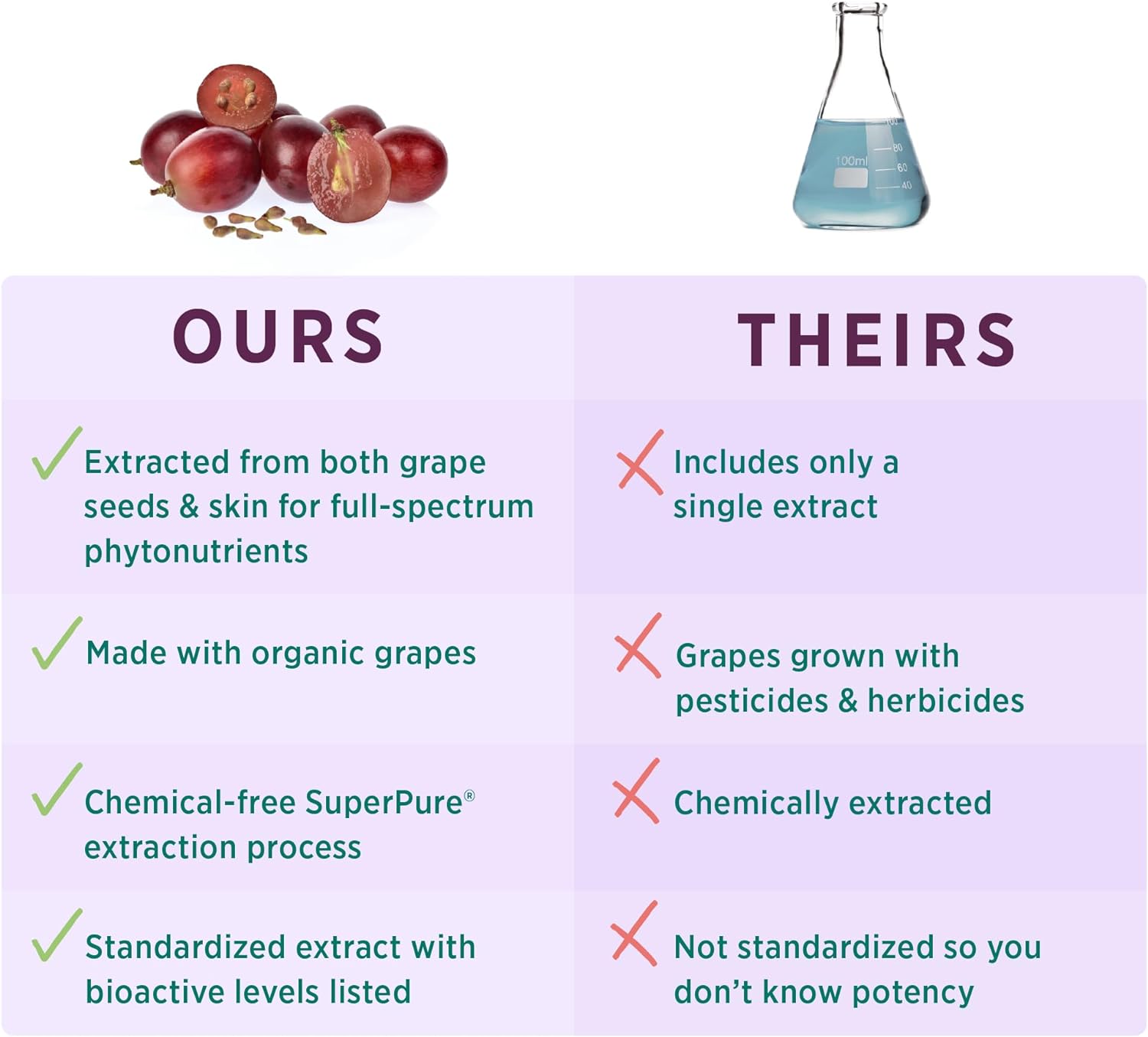 100ml
100
80
60
40

| OURS | THEIRS |
|---|---|
| ✓ Extracted from both grape seeds & skin for full-spectrum phytonutrients | ✗ Includes only a single extract |
| ✓ Made with organic grapes | ✗ Grapes grown with pesticides & herbicides |
| ✓ Chemical-free SuperPure® extraction process | ✗ Chemically extracted |
| ✓ Standardized extract with bioactive levels listed | ✗ Not standardized so you don't know potency |